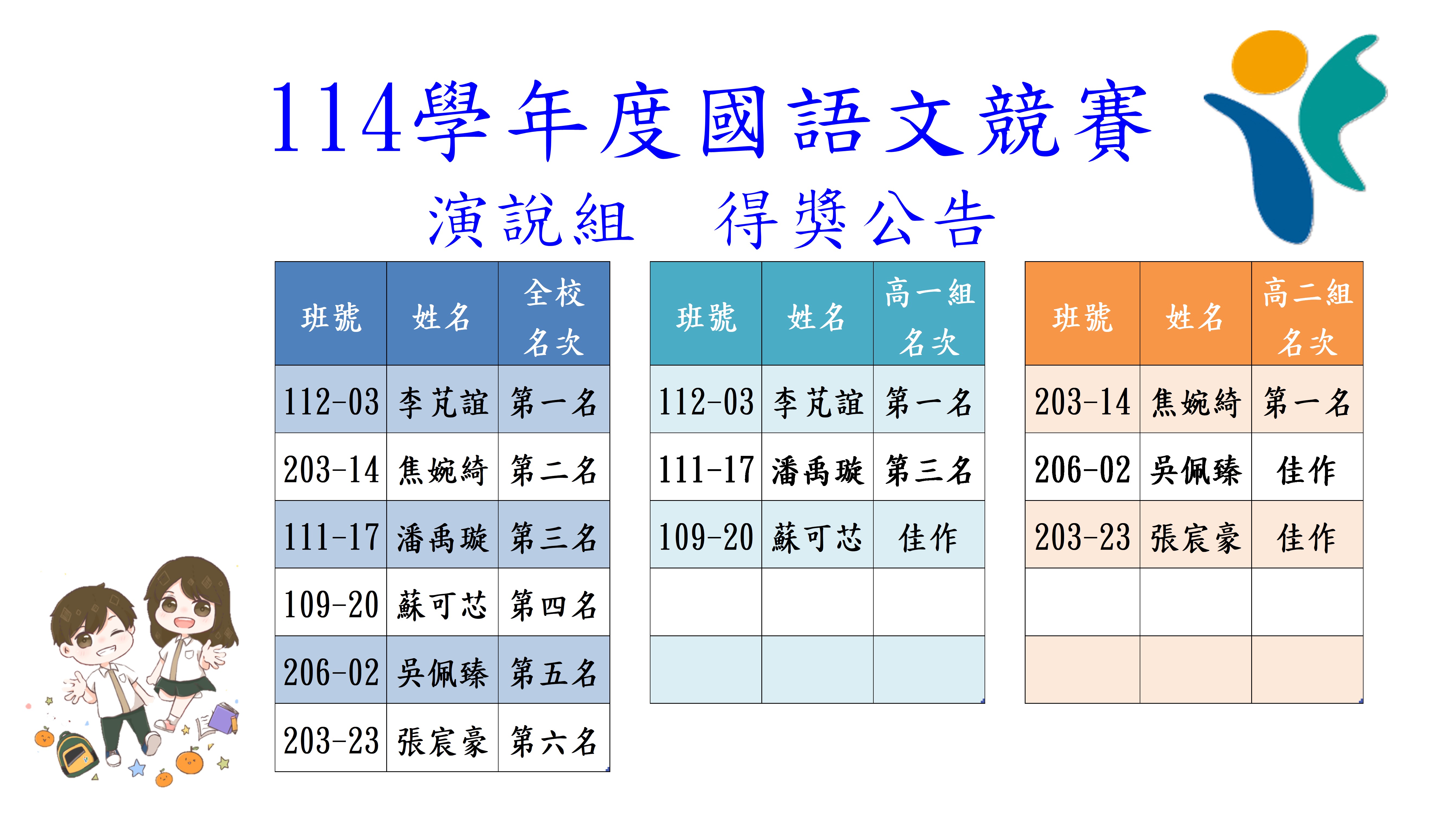 114學年度國語文競賽

演說組　得獎公告

| 班號 | 姓名 | 全校名次 |
|---|---|---|
| 112-03 | 李芃誼 | 第一名 |
| 203-14 | 焦婉綺 | 第二名 |
| 111-17 | 潘禹璇 | 第三名 |
| 109-20 | 蘇可芯 | 第四名 |
| 206-02 | 吳佩臻 | 第五名 |
| 203-23 | 張宸豪 | 第六名 |

| 班號 | 姓名 | 高一組名次 |
|---|---|---|
| 112-03 | 李芃誼 | 第一名 |
| 111-17 | 潘禹璇 | 第三名 |
| 109-20 | 蘇可芯 | 佳作 |
| | | |
| | | |

| 班號 | 姓名 | 高二組名次 |
|---|---|---|
| 203-14 | 焦婉綺 | 第一名 |
| 206-02 | 吳佩臻 | 佳作 |
| 203-23 | 張宸豪 | 佳作 |
| | | |
| | | |